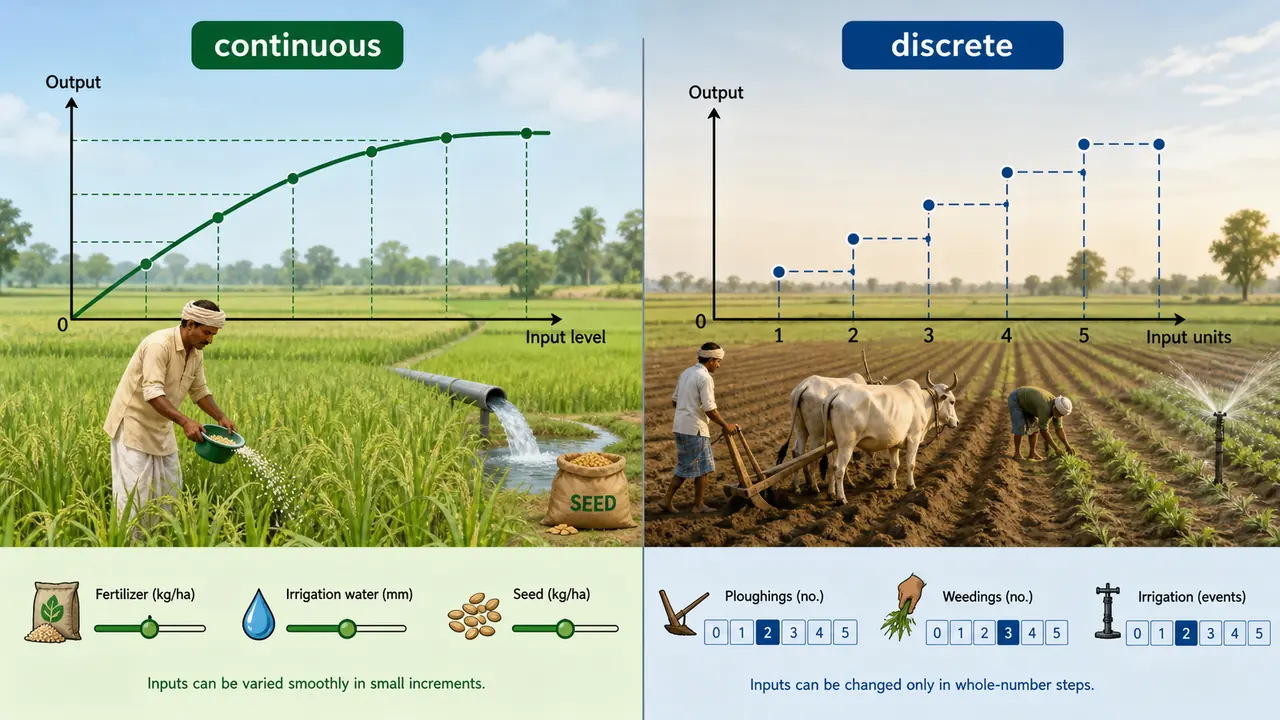 continuous

Output

0

Input level

SEED

Fertilizer (kg/ha)

Irrigation water (mm)

Seed (kg/ha)

Inputs can be varied smoothly in small increments.

discrete

Output

0

1 2 3 4 5

Input units

Ploughings (no.)

0 1 2 3 4 5

Weedings (no.)

0 1 2 3 4 5

Irrigation (events)

0 1 2 3 4 5

Inputs can be changed only in whole-number steps.